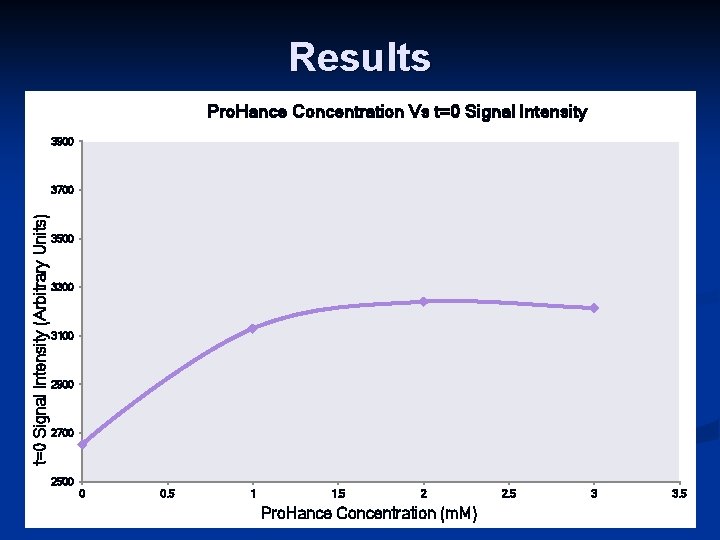 Results

ProHance Concentration Vs t=0 Signal Intensity

t=0 Signal Intensity (Arbitrary Units)

3900
3700
3500
3300
3100
2900
2700
2500

0
0.5
1
1.5
2
2.5
3
3.5

ProHance Concentration (mM)